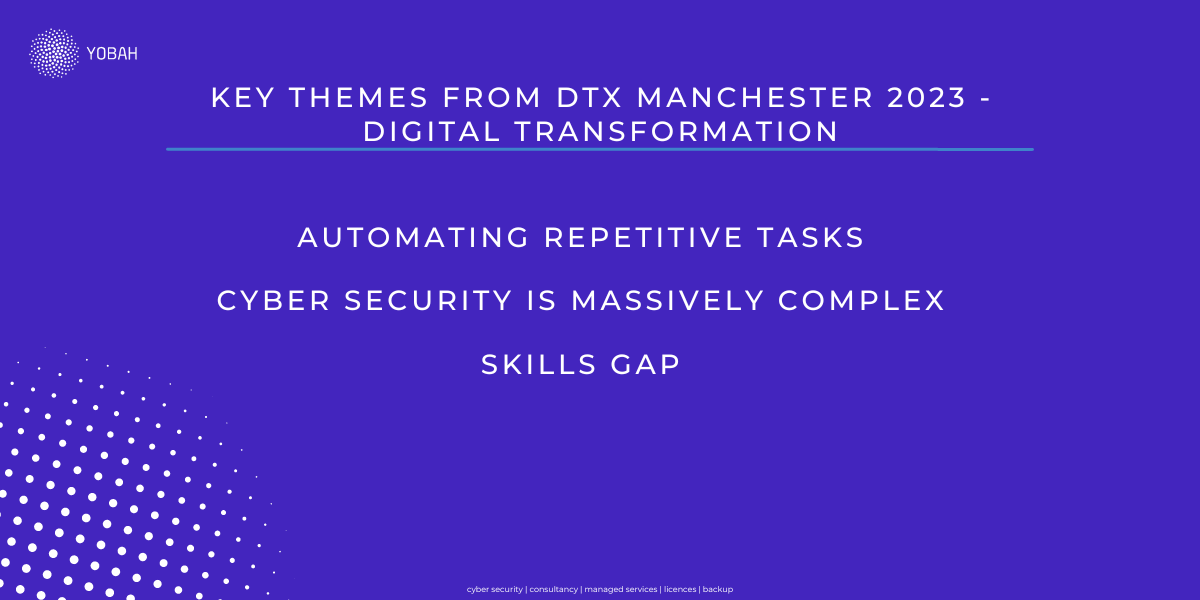 YOBAH

KEY THEMES FROM DTX MANCHESTER 2023 - DIGITAL TRANSFORMATION

AUTOMATING REPETITIVE TASKS

CYBER SECURITY IS MASSIVELY COMPLEX

SKILLS GAP

cyber security | consultancy | managed services | licences | backup